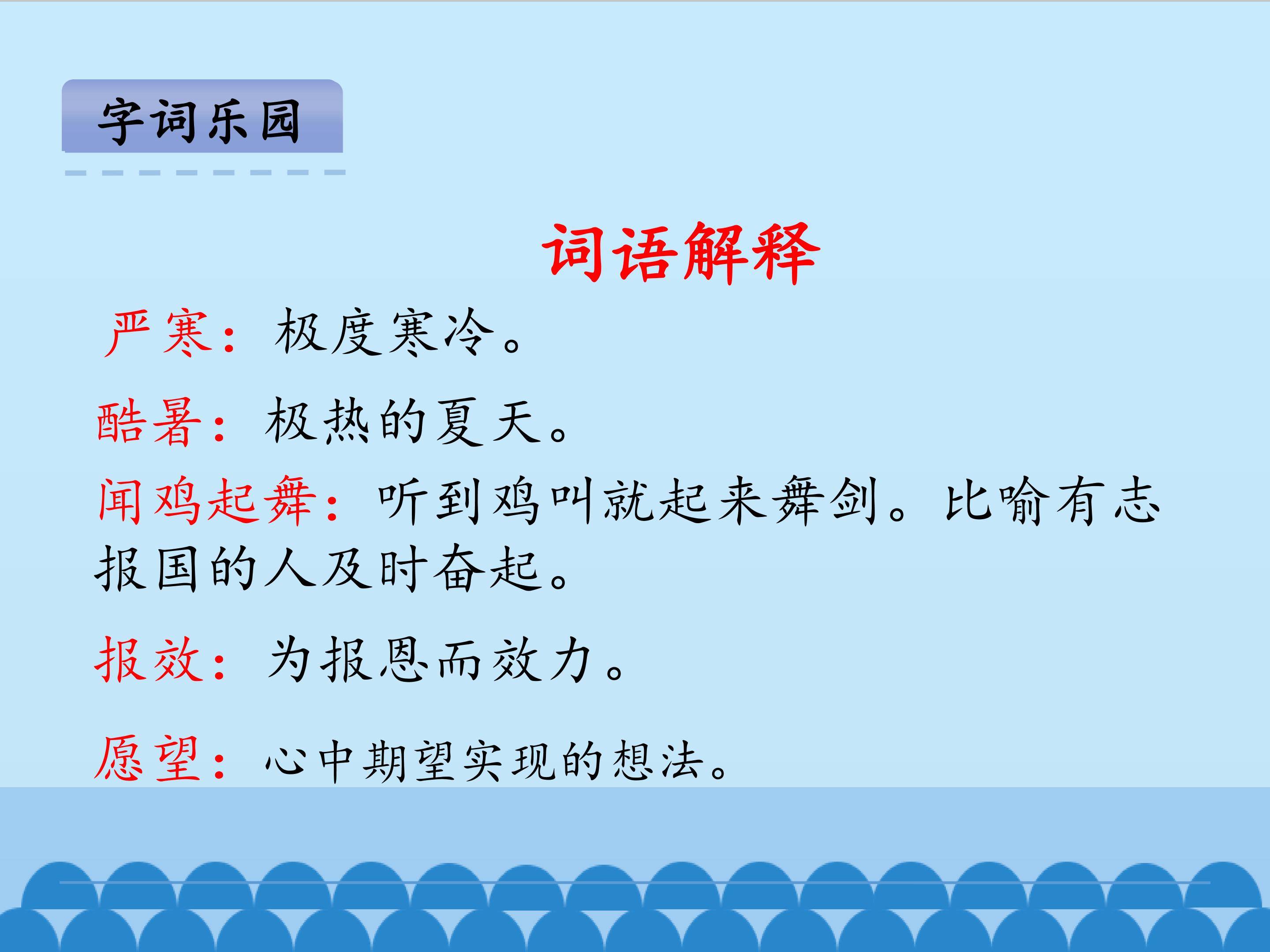 字词乐园

词语解释

严寒：极度寒冷。

酷暑：极热的夏天。

闻鸡起舞：听到鸡叫就起来舞剑。比喻有志报国的人及时奋起。

报效：为报恩而效力。

愿望：心中期望实现的想法。